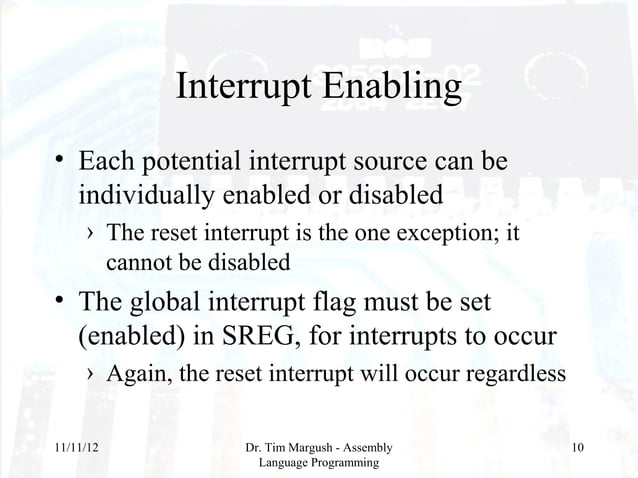 Interrupt Enabling

• Each potential interrupt source can be individually enabled or disabled

› The reset interrupt is the one exception; it cannot be disabled

• The global interrupt flag must be set (enabled) in SREG, for interrupts to occur

› Again, the reset interrupt will occur regardless

11/11/12

Dr. Tim Margush - Assembly Language Programming

10